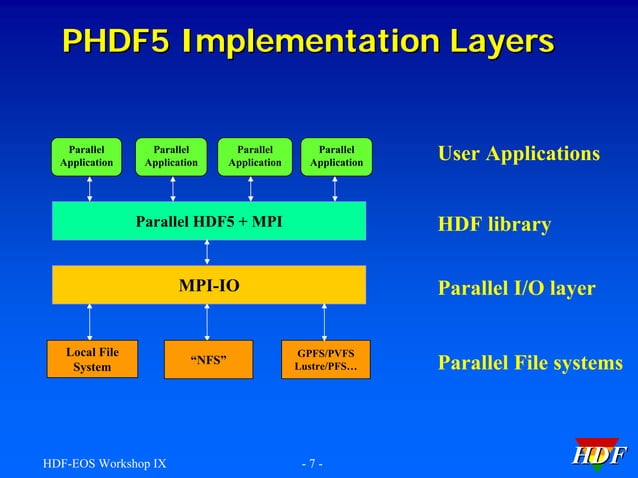 PHDF5 Implementation Layers

Parallel Application

Parallel Application

Parallel Application

Parallel Application

User Applications

Parallel HDF5 + MPI

HDF library

MPI-IO

Parallel I/O layer

Local File System

“NFS”

GPFS/PVFS Lustre/PFS…

Parallel File systems

HDF-EOS Workshop IX

- 7 -

HDF